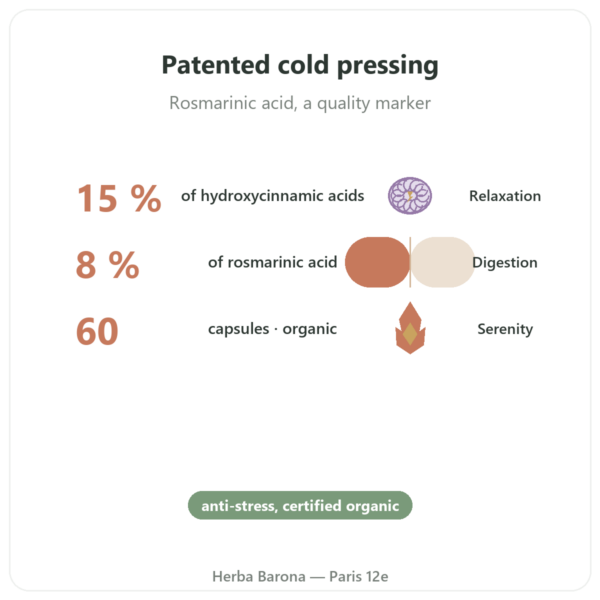 Patented cold pressing

Rosmarinic acid, a quality marker

15 % of hydroxycinnamic acids Relaxation

8 % of rosmarinic acid Digestion

60 capsules · organic Serenity

anti-stress, certified organic

Herba Barona — Paris 12e